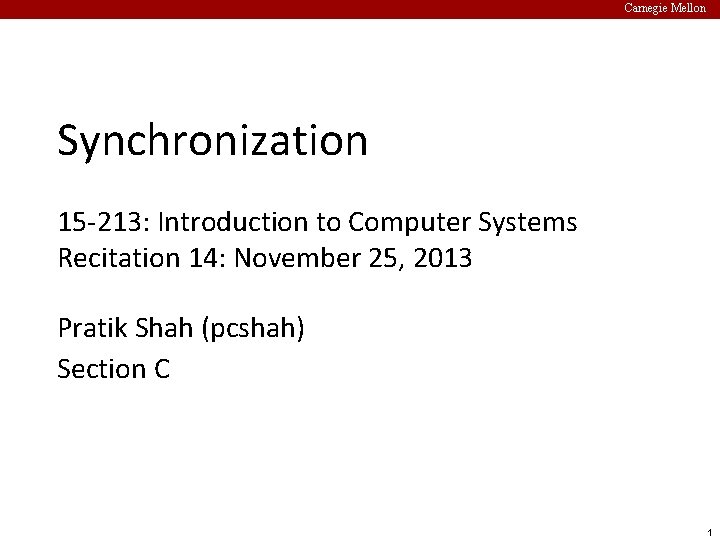 Carnegie Mellon

Synchronization

15-213: Introduction to Computer Systems
Recitation 14: November 25, 2013

Pratik Shah (pcshah)
Section C

1